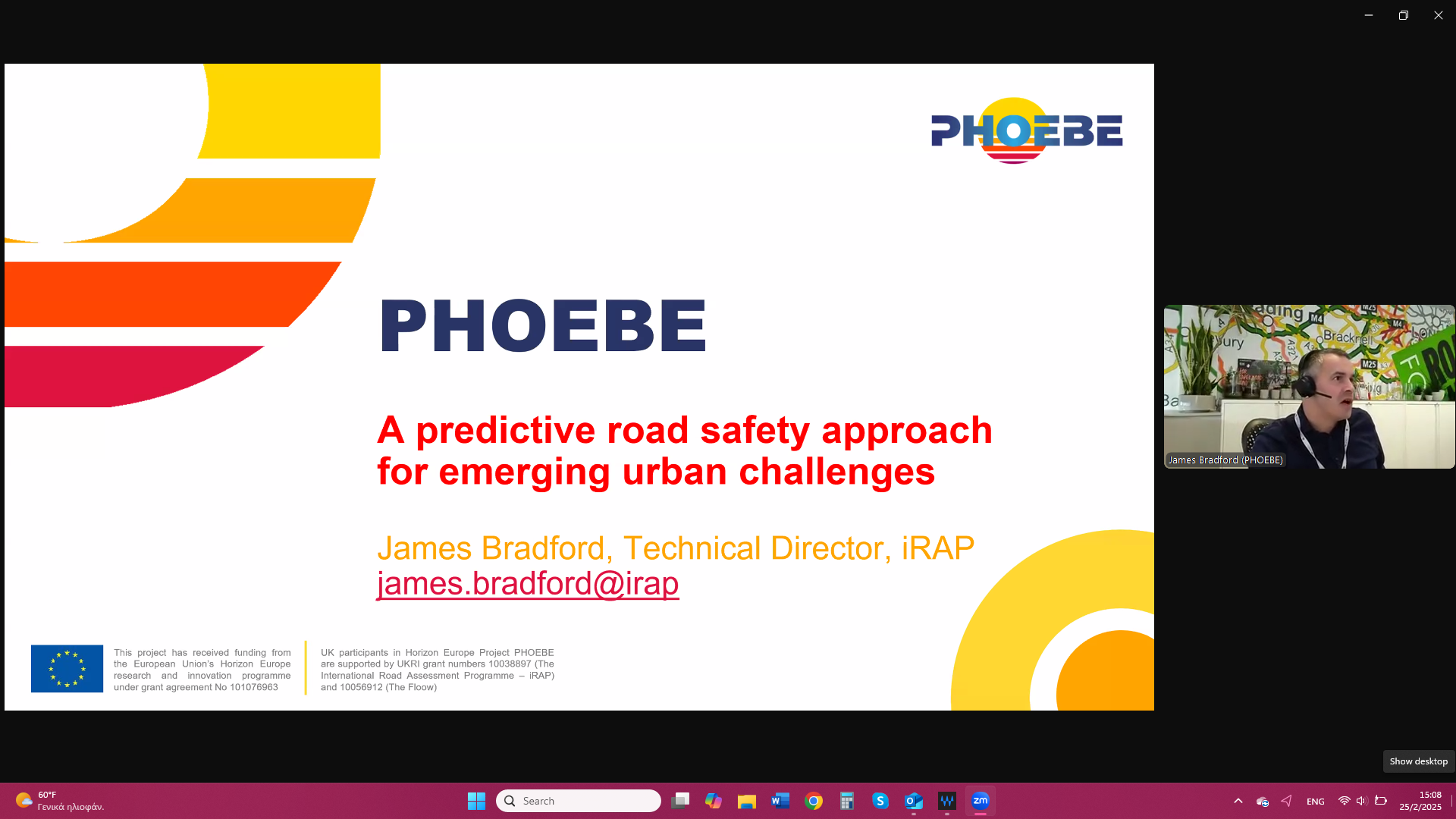 PHOEBE

PHOEBE

A predictive road safety approach for emerging urban challenges

James Bradford, Technical Director, iRAP
james.bradford@irap

This project has received funding from the European Union's Horizon Europe research and innovation programme under grant agreement No 101076963

UK participants in Horizon Europe Project PHOEBE are supported by UKRI grant numbers 10038897 (The International Road Assessment Programme – iRAP) and 10056912 (The Floow)

James Bradford (PHOEBE)

Show desktop

60°F
Γενικά ηλιοφάν.

Search

ENG

15:08
25/2/2025